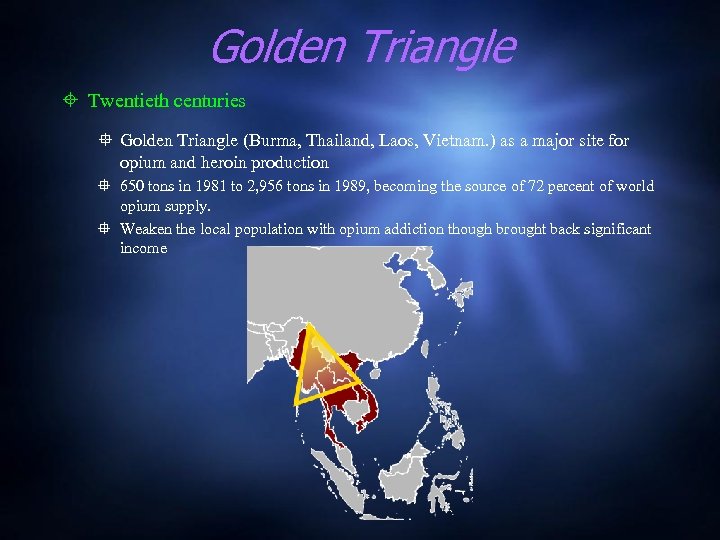 Golden Triangle

Twentieth centuries

Golden Triangle (Burma, Thailand, Laos, Vietnam.) as a major site for opium and heroin production

650 tons in 1981 to 2,956 tons in 1989, becoming the source of 72 percent of world opium supply.

Weaken the local population with opium addiction though brought back significant income